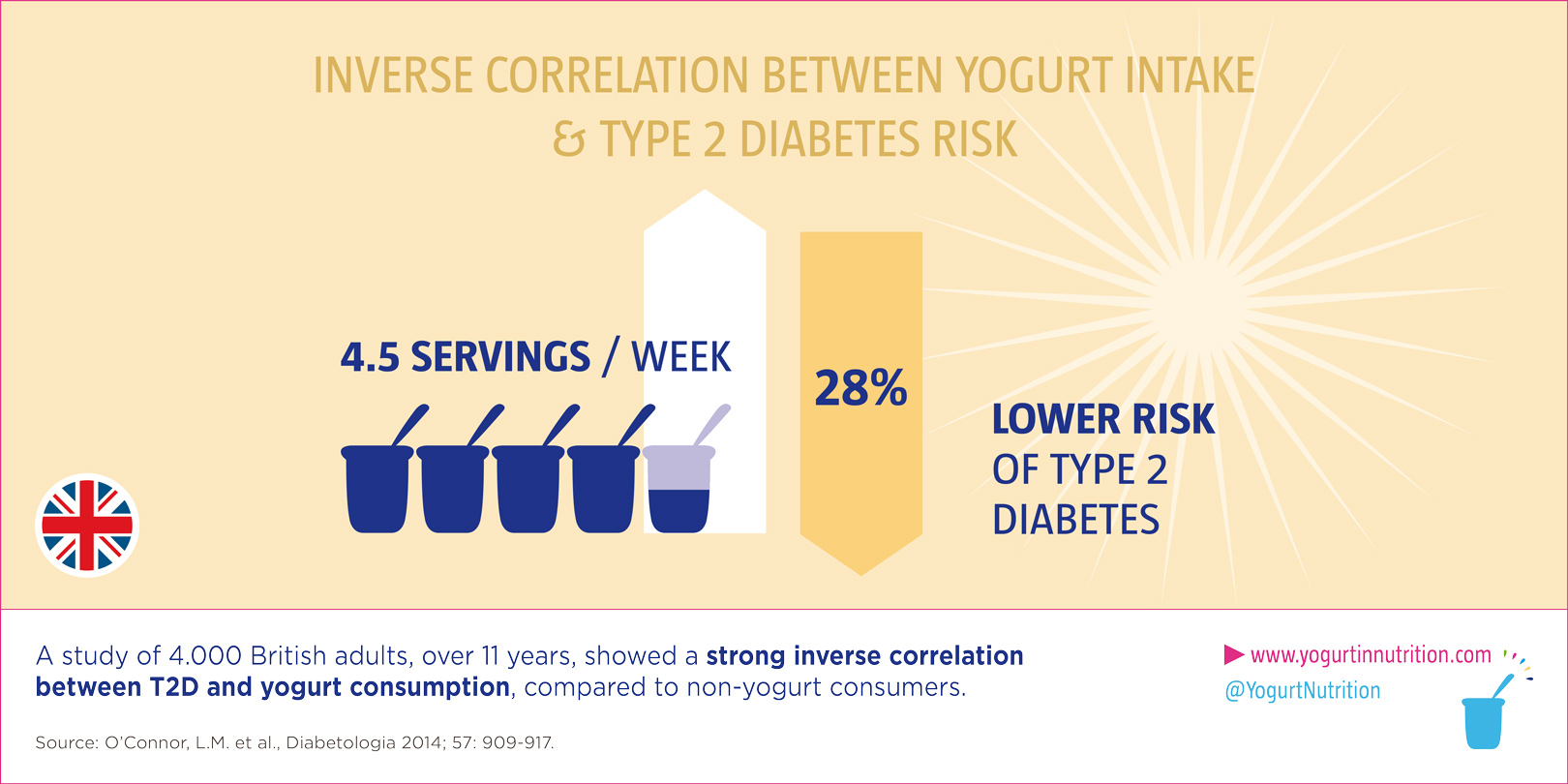 INVERSE CORRELATION BETWEEN YOGURT INTAKE & TYPE 2 DIABETES RISK

4.5 SERVINGS / WEEK

28%

LOWER RISK OF TYPE 2 DIABETES

A study of 4.000 British adults, over 11 years, showed a strong inverse correlation between T2D and yogurt consumption, compared to non-yogurt consumers.

Source: O'Connor, L.M. et al., Diabetologia 2014; 57: 909-917.

www.yogurtinnutrition.com
@YogurtNutrition